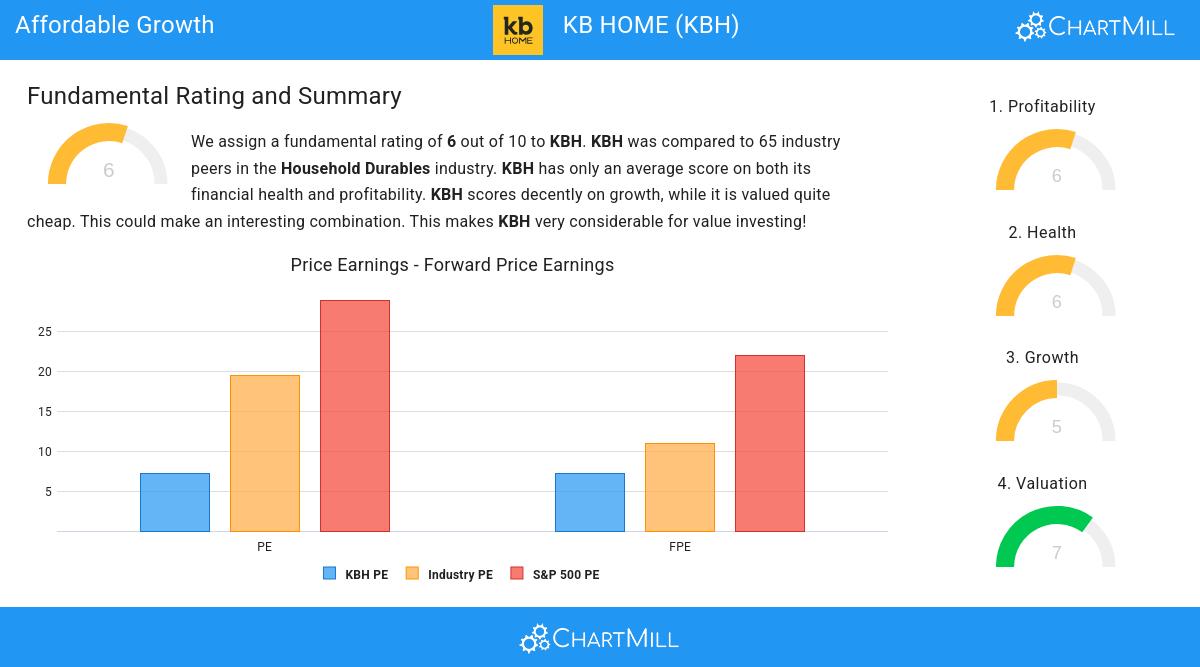 Affordable Growth

kb HOME

KB HOME (KBH)

ChartMill

Fundamental Rating and Summary

6

We assign a fundamental rating of 6 out of 10 to KBH. KBH was compared to 65 industry peers in the Household Durables industry. KBH has only an average score on both its financial health and profitability. KBH scores decently on growth, while it is valued quite cheap. This could make an interesting combination. This makes KBH very considerable for value investing!

Price Earnings - Forward Price Earnings

25
20
15
10
5

PE
FPE

KBH PE
Industry PE
S&P 500 PE

1. Profitability
6

2. Health
6

3. Growth
5

4. Valuation
7

ChartMill